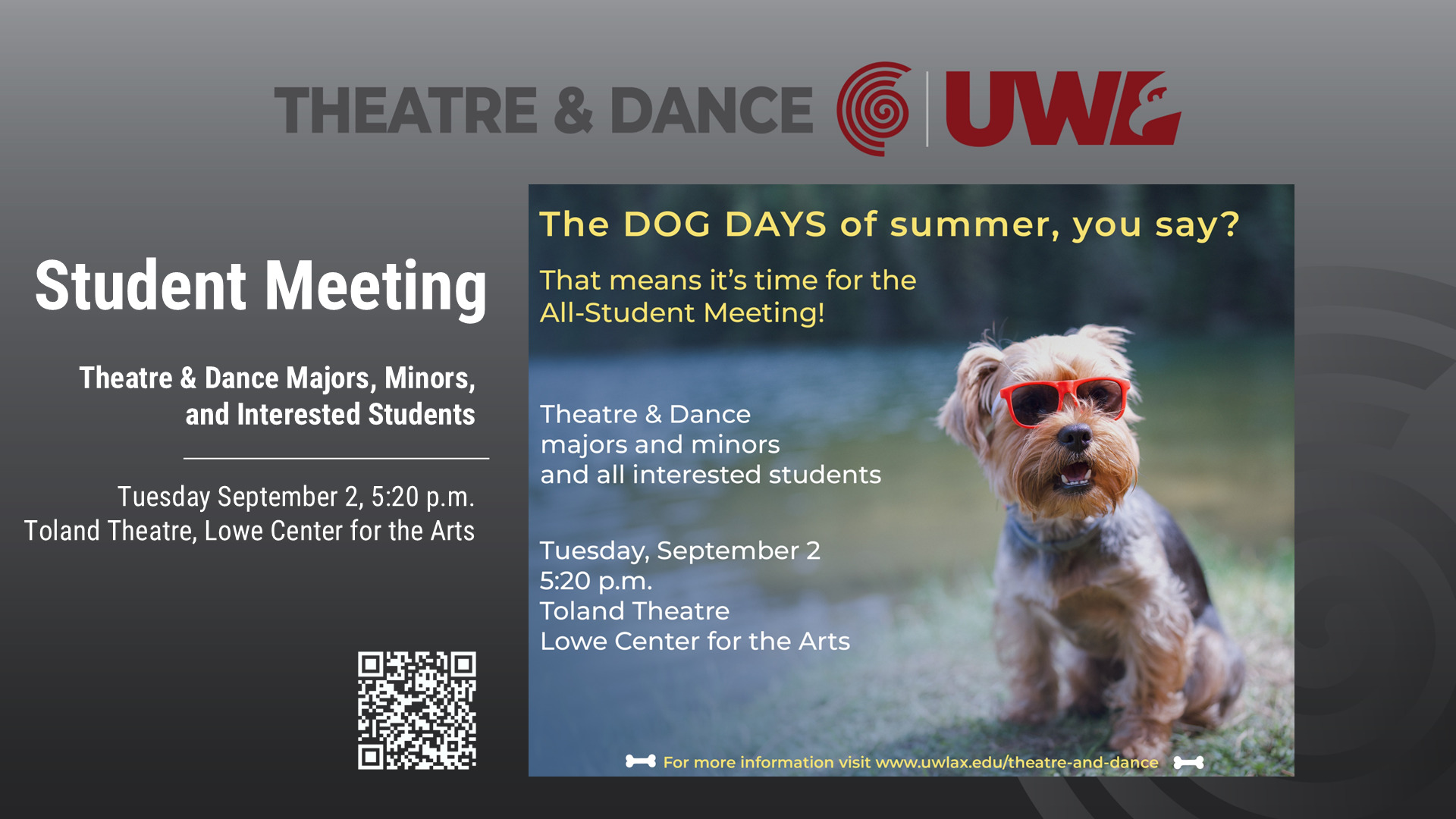 THEATRE & DANCE UWL

Student Meeting

Theatre & Dance Majors, Minors, and Interested Students

Tuesday September 2, 5:20 p.m.
Toland Theatre, Lowe Center for the Arts

The DOG DAYS of summer, you say?

That means it's time for the All-Student Meeting!

Theatre & Dance
majors and minors
and all interested students

Tuesday, September 2
5:20 p.m.
Toland Theatre
Lowe Center for the Arts

For more information visit www.uwlax.edu/theatre-and-dance